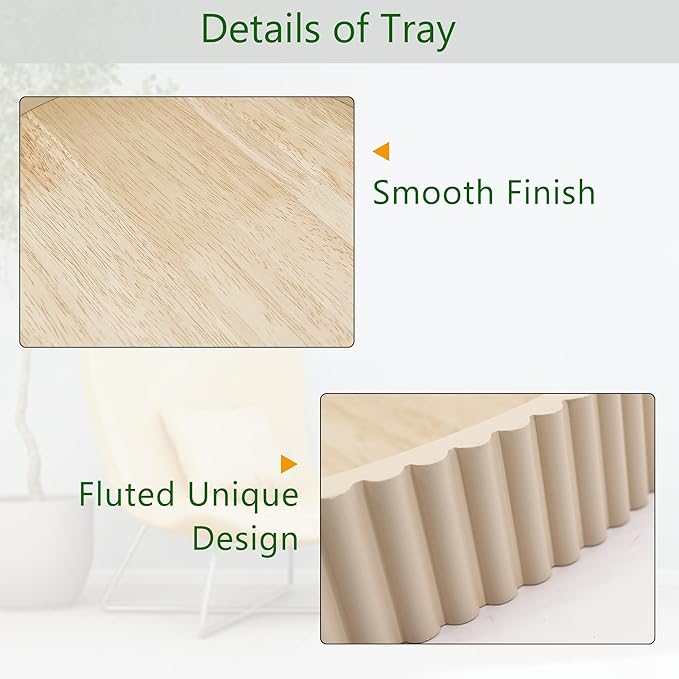 Details of Tray

Smooth Finish

Fluted Unique Design